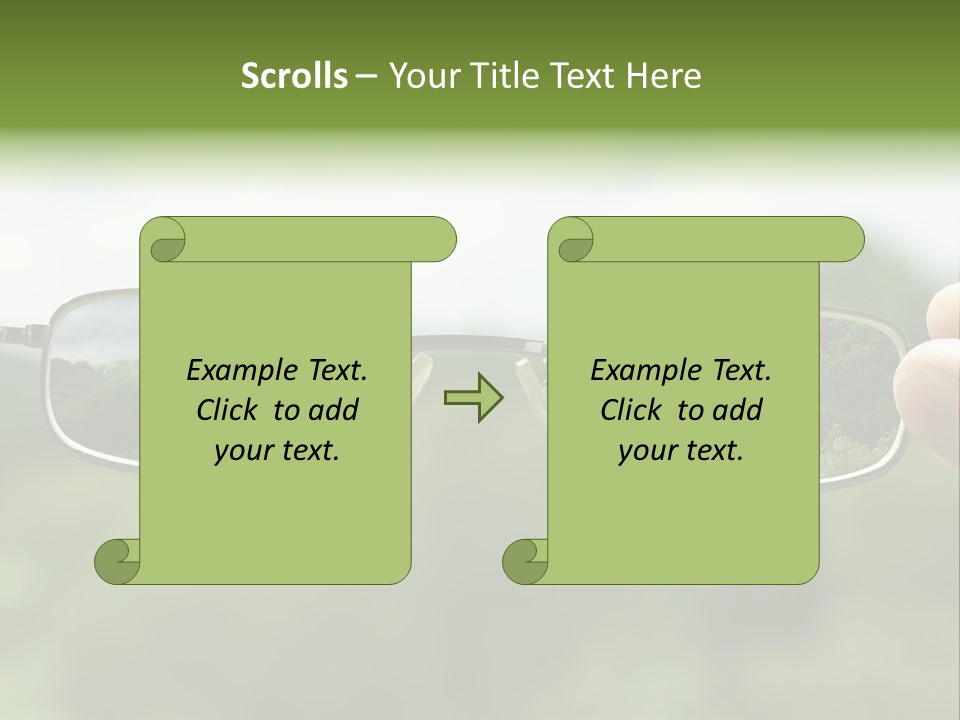 Scrolls – Your Title Text Here

Example Text. Click to add your text.

Example Text. Click to add your text.